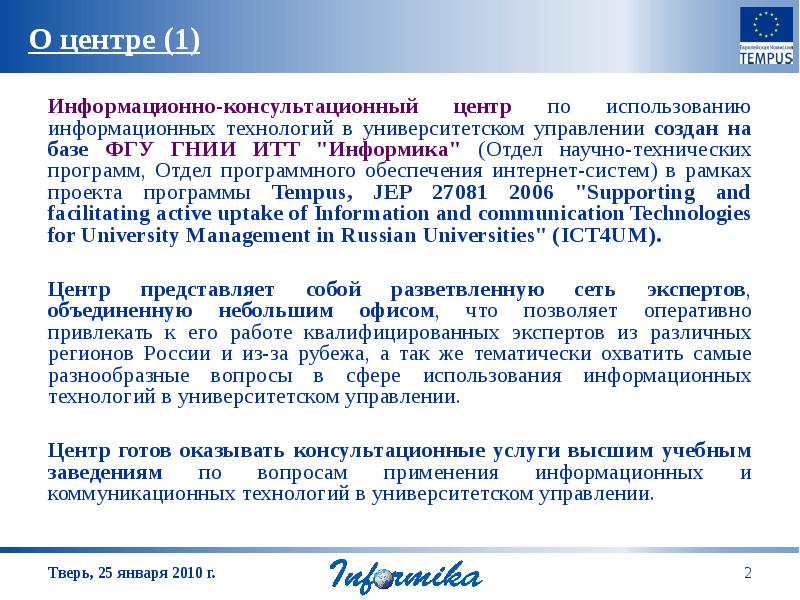 О центре (1)

Европейская Комиссия
TEMPUS

Информационно-консультационный центр по использованию информационных технологий в университетском управлении создан на базе ФГУ ГНИИ ИТТ "Информика" (Отдел научно-технических программ, Отдел программного обеспечения интернет-систем) в рамках проекта программы Tempus, JEP 27081 2006 "Supporting and facilitating active uptake of Information and communication Technologies for University Management in Russian Universities" (ICT4UM).

Центр представляет собой разветвленную сеть экспертов, объединенную небольшим офисом, что позволяет оперативно привлекать к его работе квалифицированных экспертов из различных регионов России и из-за рубежа, а так же тематически охватить самые разнообразные вопросы в сфере использования информационных технологий в университетском управлении.

Центр готов оказывать консультационные услуги высшим учебным заведениям по вопросам применения информационных и коммуникационных технологий в университетском управлении.

Тверь, 25 января 2010 г.

Informika

2